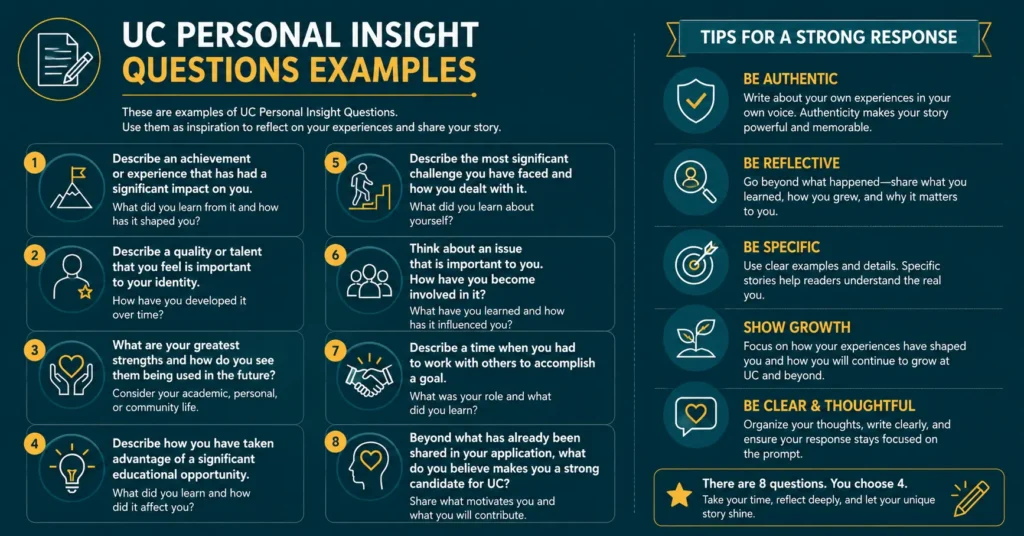 UC PERSONAL INSIGHT QUESTIONS EXAMPLES

These are examples of UC Personal Insight Questions. Use them as inspiration to reflect on your experiences and share your story.

1
Describe an achievement or experience that has had a significant impact on you.
What did you learn from it and how has it shaped you?

2
Describe a quality or talent that you feel is important to your identity.
How have you developed it over time?

3
What are your greatest strengths and how do you see them being used in the future?
Consider your academic, personal, or community life.

4
Describe how you have taken advantage of a significant educational opportunity.
What did you learn and how did it affect you?

5
Describe the most significant challenge you have faced and how you dealt with it.
What did you learn about yourself?

6
Think about an issue that is important to you. How have you become involved in it?
What have you learned and how has it influenced you?

7
Describe a time when you had to work with others to accomplish a goal.
What was your role and what did you learn?

8
Beyond what has already been shared in your application, what do you believe makes you a strong candidate for UC?
Share what motivates you and what you will contribute.

TIPS FOR A STRONG RESPONSE

BE AUTHENTIC
Write about your own experiences in your own voice. Authenticity makes your story powerful and memorable.

BE REFLECTIVE
Go beyond what happened—share what you learned, how you grew, and why it matters to you.

BE SPECIFIC
Use clear examples and details. Specific stories help readers understand the real you.

SHOW GROWTH
Focus on how your experiences have shaped you and how you will continue to grow at UC and beyond.

BE CLEAR & THOUGHTFUL
Organize your thoughts, write clearly, and ensure your response stays focused on the prompt.

There are 8 questions. You choose 4.
Take your time, reflect deeply, and let your unique story shine.